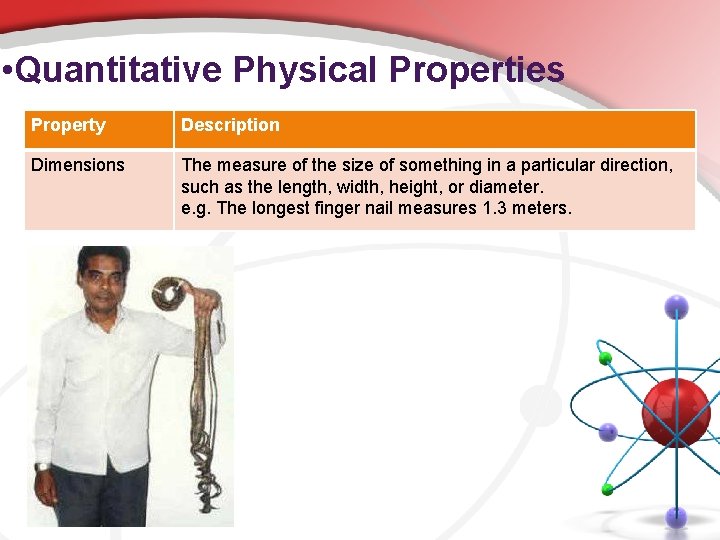 •Quantitative Physical Properties

| Property | Description |
|---|---|
| Dimensions | The measure of the size of something in a particular direction, such as the length, width, height, or diameter. e.g. The longest finger nail measures 1.3 meters. |